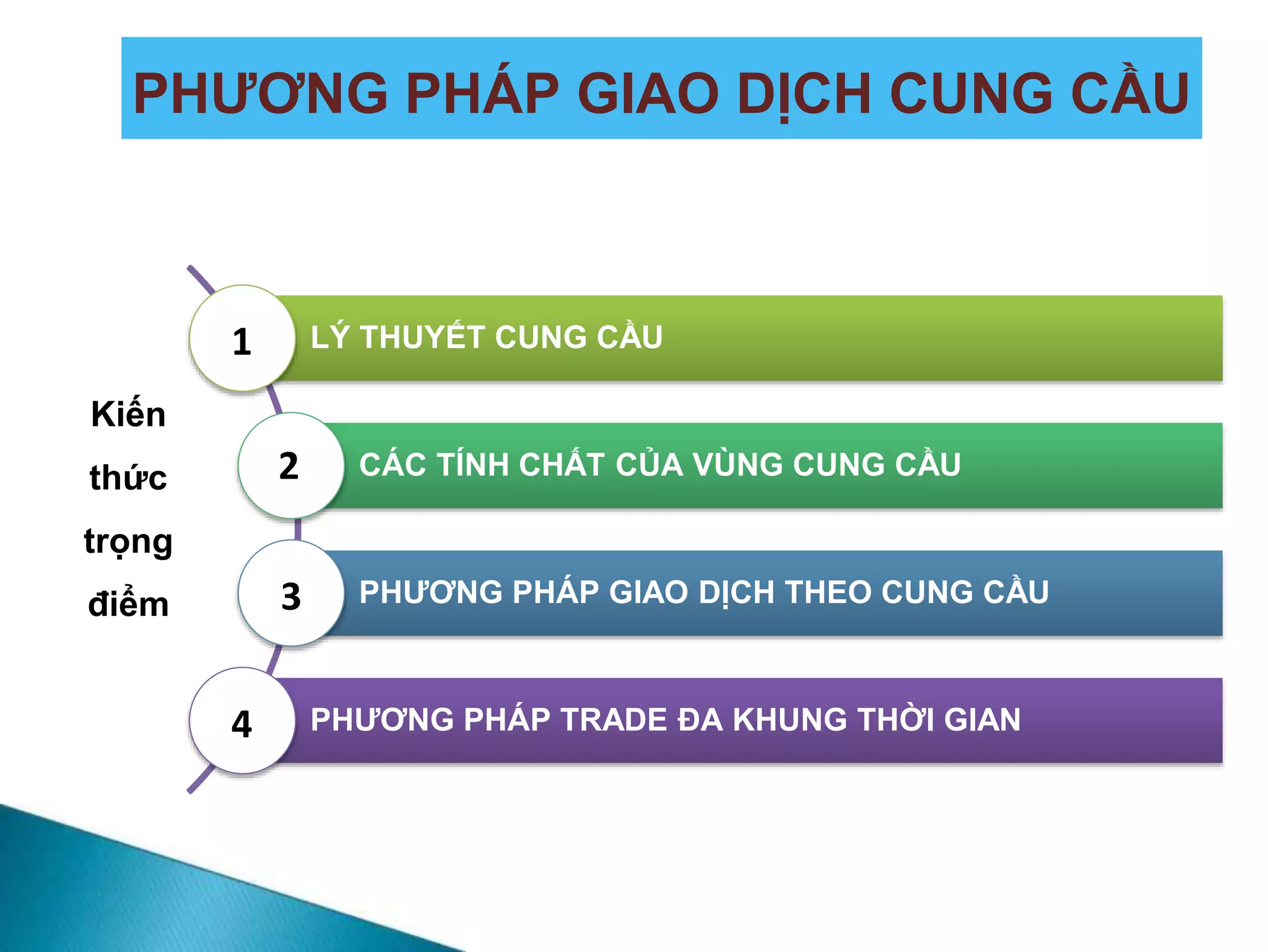 PHƯƠNG PHÁP GIAO DỊCH CUNG CẦU

Kiến thức trọng điểm

1 LÝ THUYẾT CUNG CẦU

2 CÁC TÍNH CHẤT CỦA VÙNG CUNG CẦU

3 PHƯƠNG PHÁP GIAO DỊCH THEO CUNG CẦU

4 PHƯƠNG PHÁP TRADE ĐA KHUNG THỜI GIAN